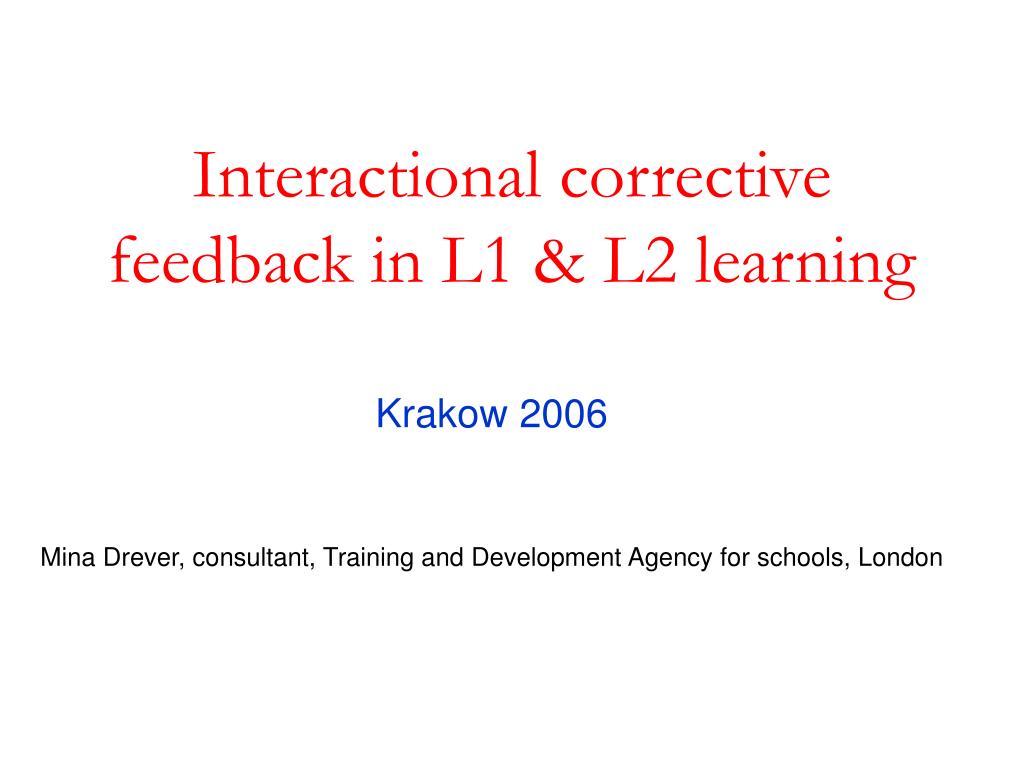 Interactional corrective feedback in L1 & L2 learning

Krakow 2006

Mina Drever, consultant, Training and Development Agency for schools, London